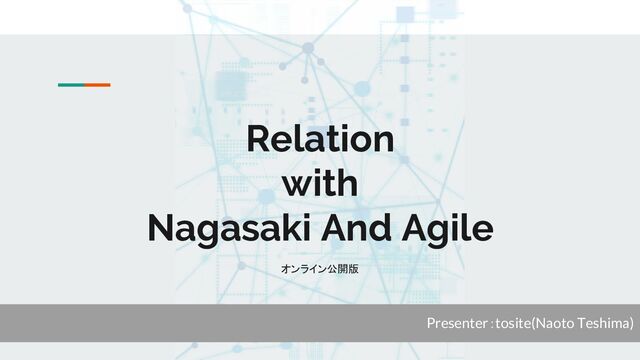 Relation
with
Nagasaki And Agile

オンライン公開版

Presenter : tosite(Naoto Teshima)